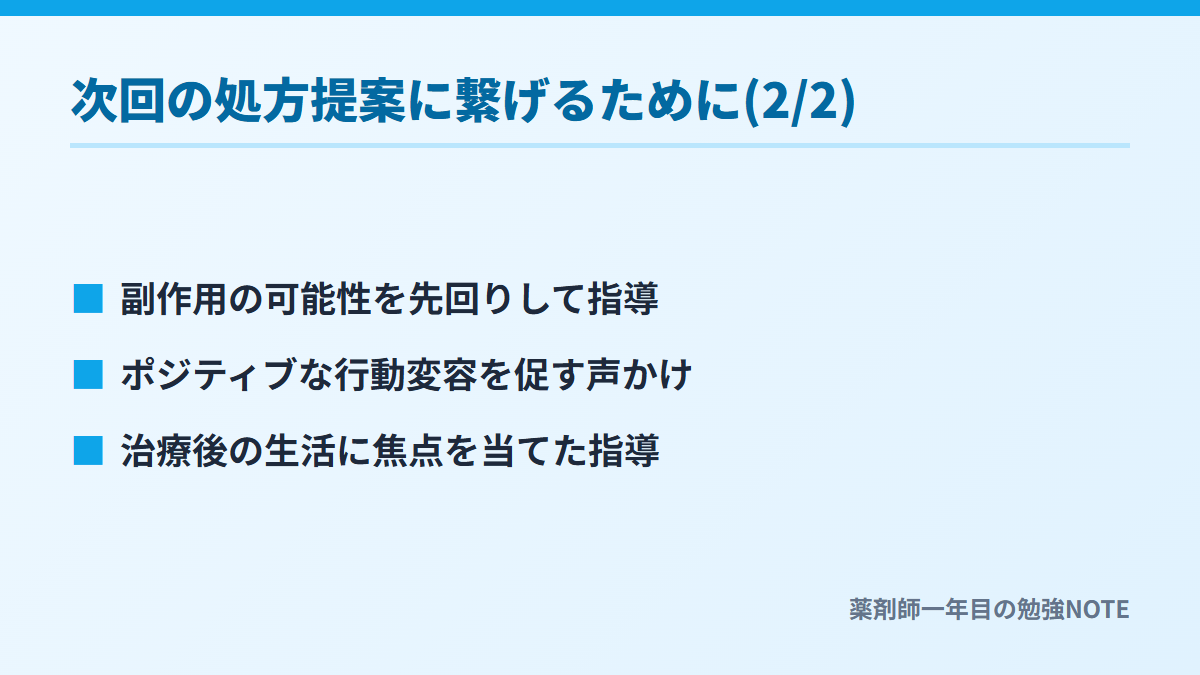 次回の処方提案に繋げるために(2/2)

■ 副作用の可能性を先回りして指導

■ ポジティブな行動変容を促す声かけ

■ 治療後の生活に焦点を当てた指導

薬剤師一年目の勉強NOTE